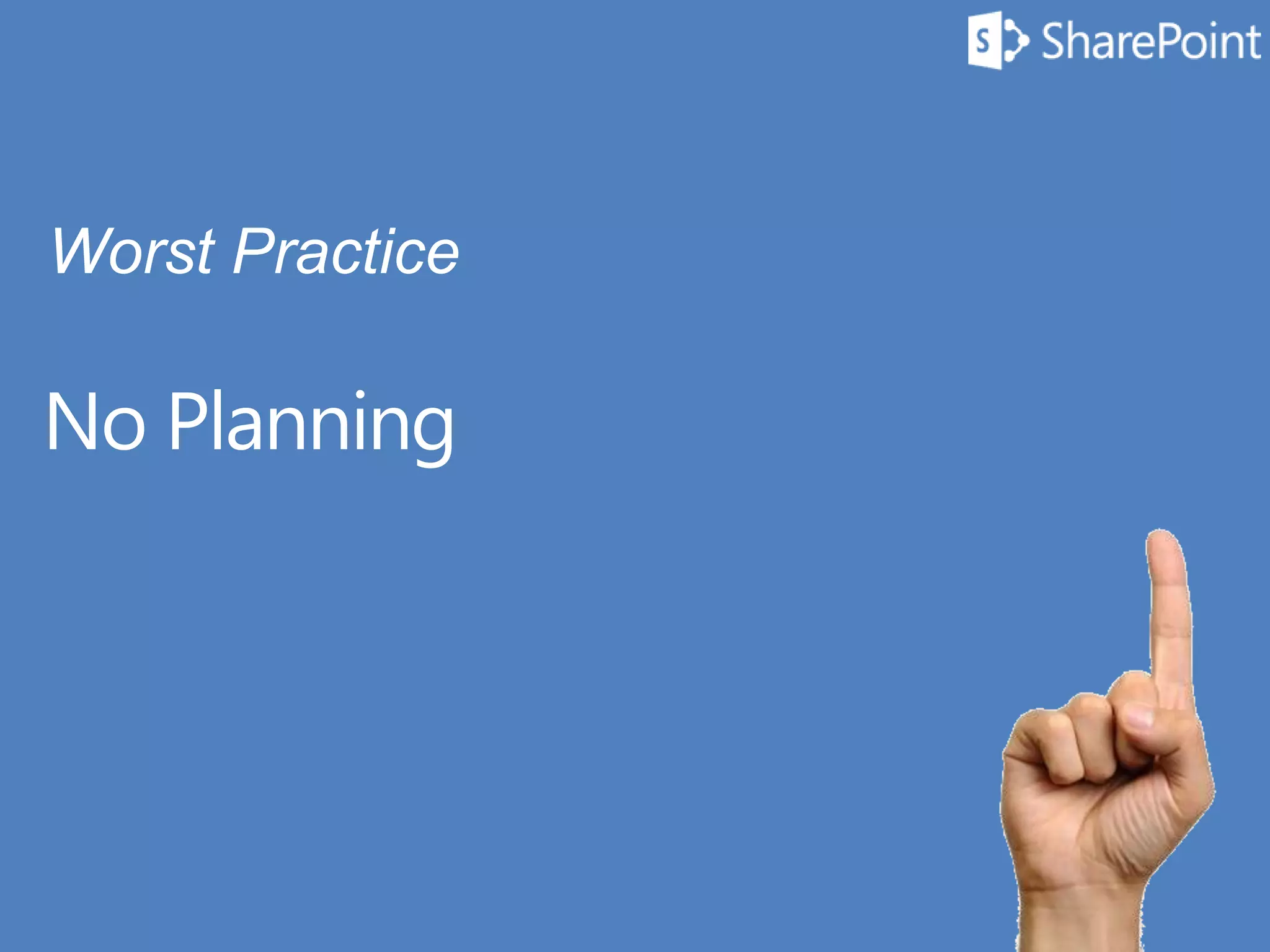 S SharePoint

Worst Practice

No Planning